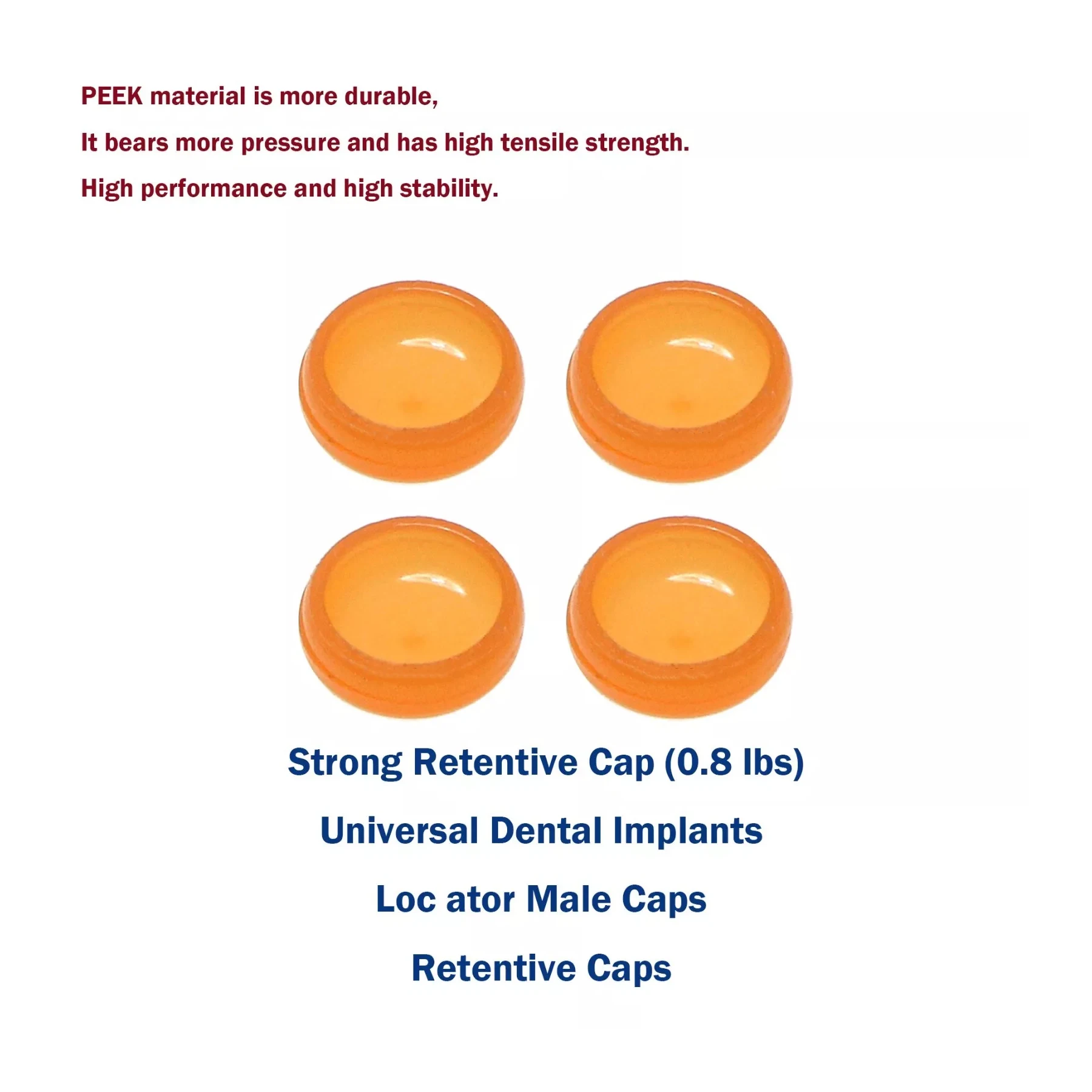 PEEK material is more durable,

It bears more pressure and has high tensile strength.

High performance and high stability.

Strong Retentive Cap (0.8 lbs)

Universal Dental Implants

Loc ator Male Caps

Retentive Caps